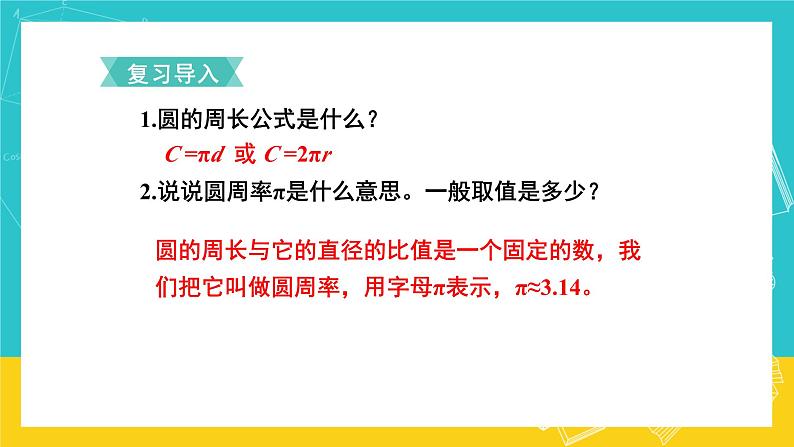 复习导入

1.圆的周长公式是什么？

$C=\pi d$ 或 $C=2\pi r$

2.说说圆周率$\pi$是什么意思。一般取值是多少？

圆的周长与它的直径的比值是一个固定的数，我们把它叫做圆周率，用字母$\pi$表示，$\pi\approx3.14$。